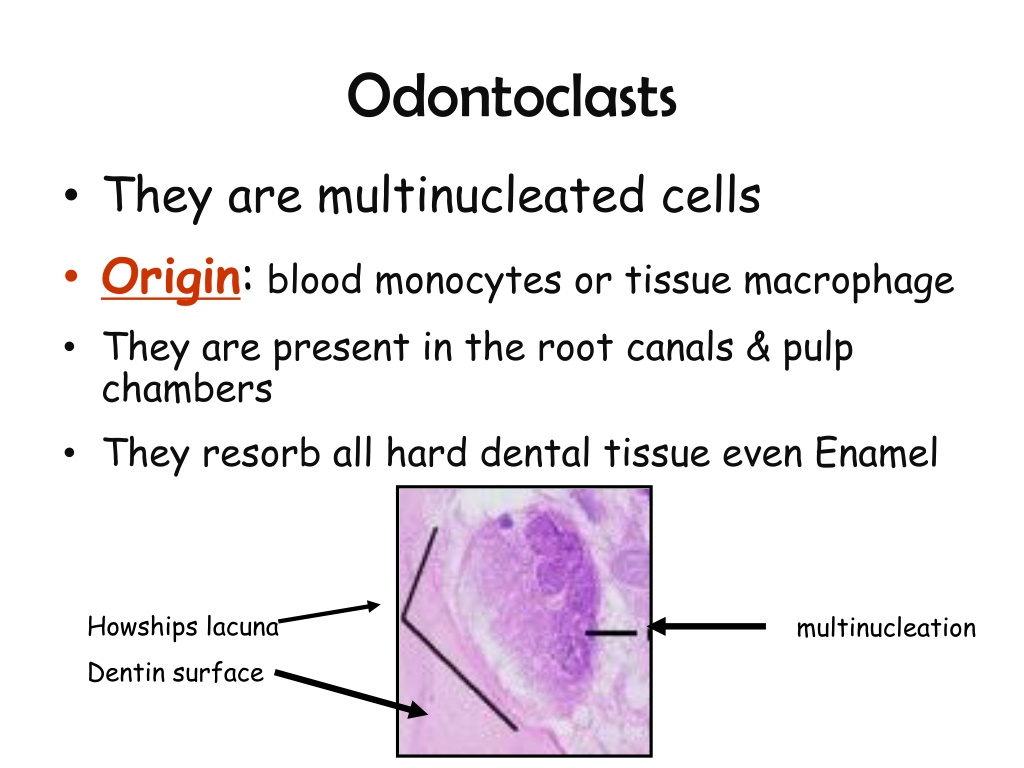 Odontoclasts

• They are multinucleated cells

• Origin: blood monocytes or tissue macrophage

• They are present in the root canals & pulp chambers

• They resorb all hard dental tissue even Enamel

Howships lacuna

Dentin surface

multinucleation